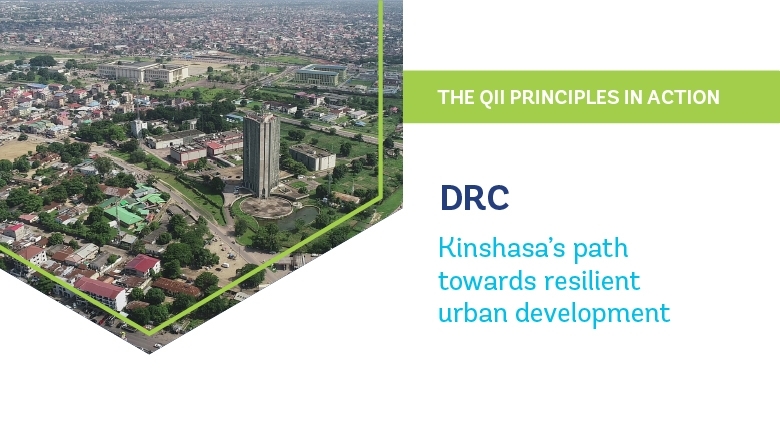 THE QII PRINCIPLES IN ACTION

DRC

Kinshasa's path towards resilient urban development